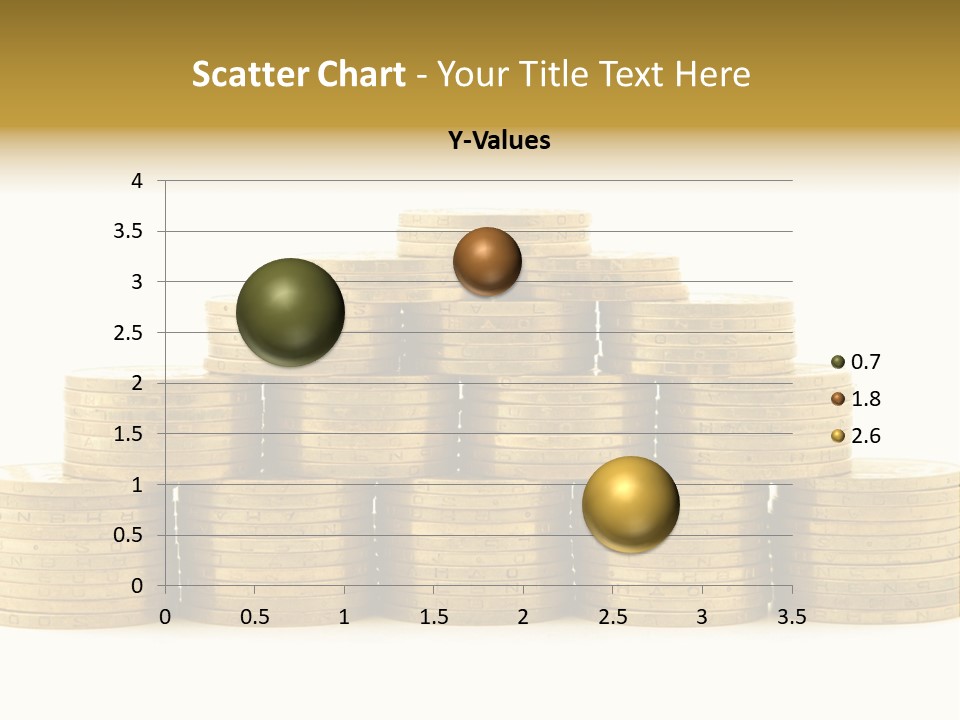 Scatter Chart - Your Title Text Here

Y-Values

4
3.5
3
2.5
2
1.5
1
0.5
0

0 0.5 1 1.5 2 2.5 3 3.5

0.7
1.8
2.6